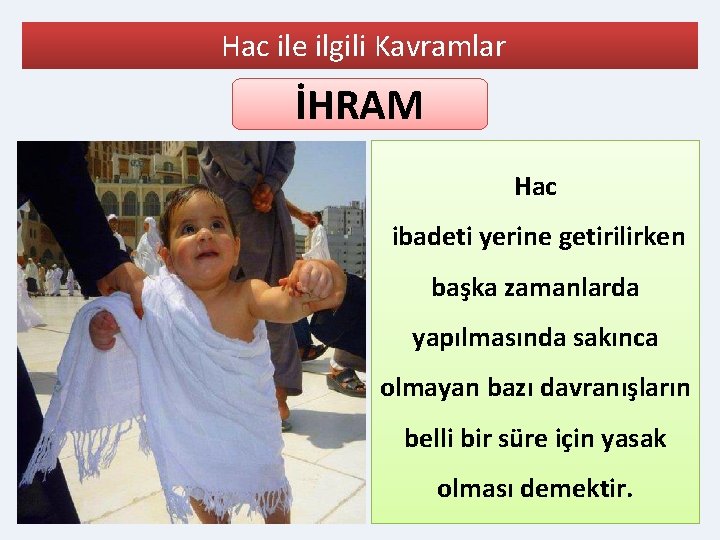 Hac ile ilgili Kavramlar

İHRAM

Hac ibadeti yerine getirilirken başka zamanlarda yapılmasında sakınca olmayan bazı davranışların belli bir süre için yasak olması demektir.